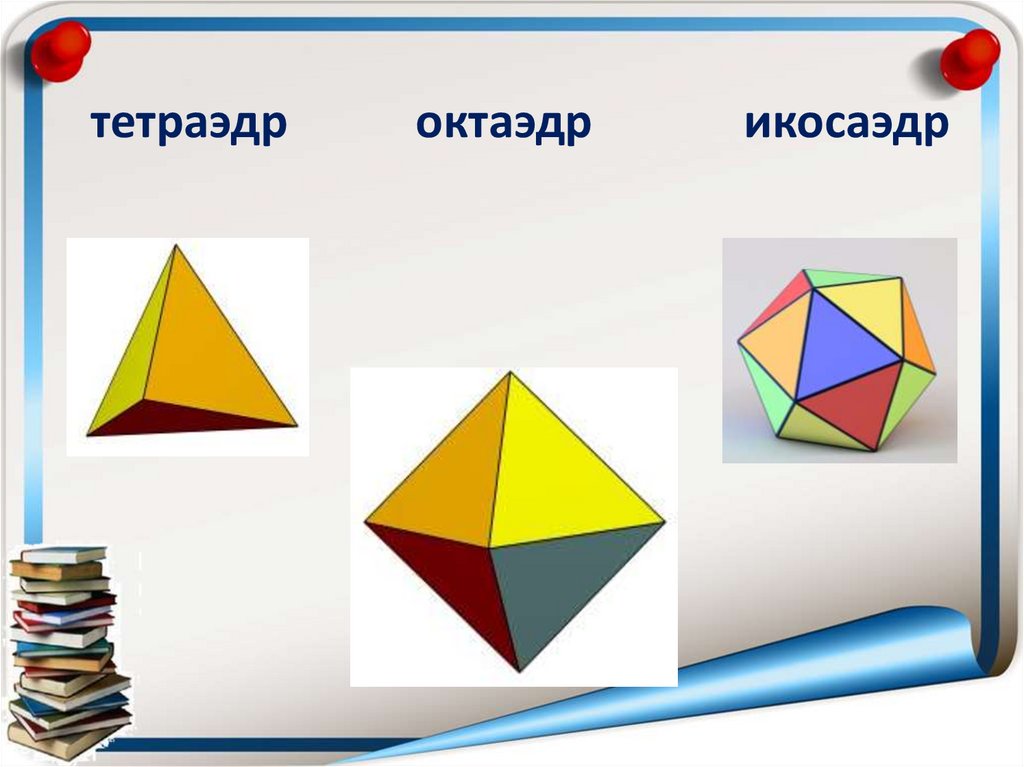 тетраэдр октаэдр икосаэдр